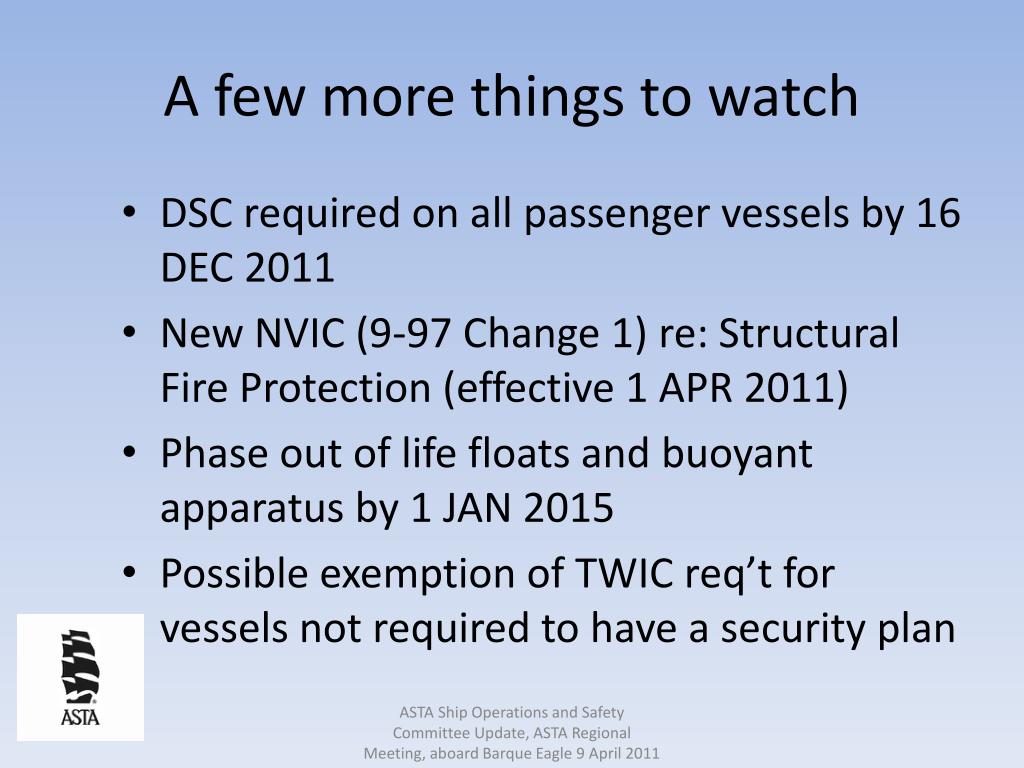 A few more things to watch

• DSC required on all passenger vessels by 16 DEC 2011
• New NVIC (9-97 Change 1) re: Structural Fire Protection (effective 1 APR 2011)
• Phase out of life floats and buoyant apparatus by 1 JAN 2015
• Possible exemption of TWIC req't for vessels not required to have a security plan

ASTA

ASTA Ship Operations and Safety Committee Update, ASTA Regional Meeting, aboard Barque Eagle 9 April 2011